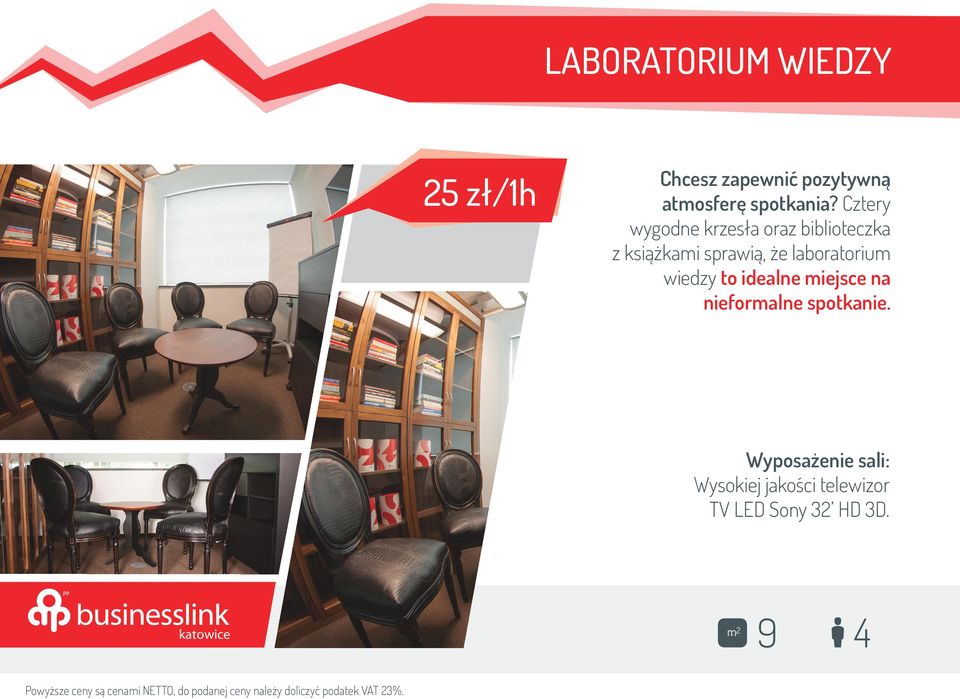 LABORATORIUM WIEDZY

25 zł/1h

Chcesz zapewnić pozytywną atmosferę spotkania? Cztery wygodne krzesła oraz biblioteczka z książkami sprawią, że laboratorium wiedzy to idealne miejsce na nieformalne spotkanie.

Wyposażenie sali:
Wysokiej jakości telewizor TV LED Sony 32' HD 3D.

businesslink
katowice

$m^2$ 9 4

Powyższe ceny są cenami NETTO, do podanej ceny należy doliczyć podatek VAT 23%.